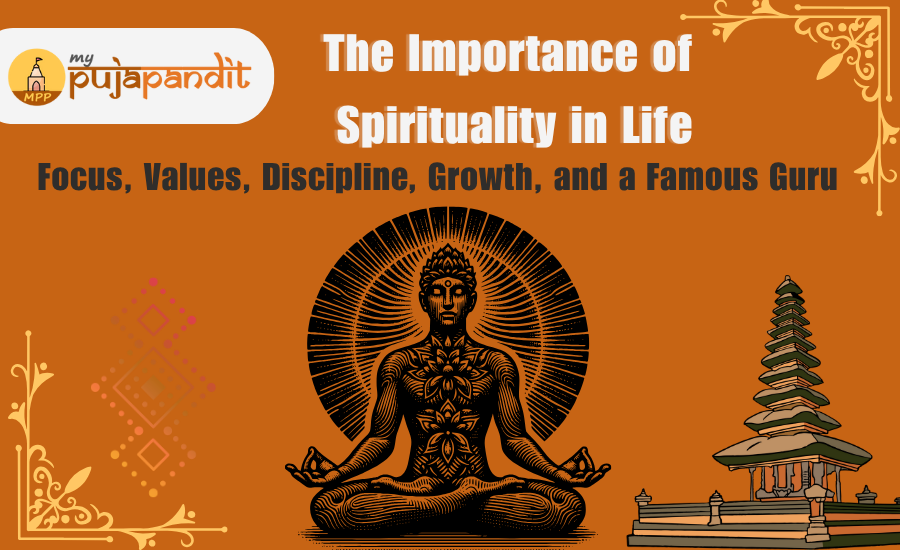 MPP
my pujapandit

The Importance of Spirituality in Life

Focus, Values, Discipline, Growth, and a Famous Guru